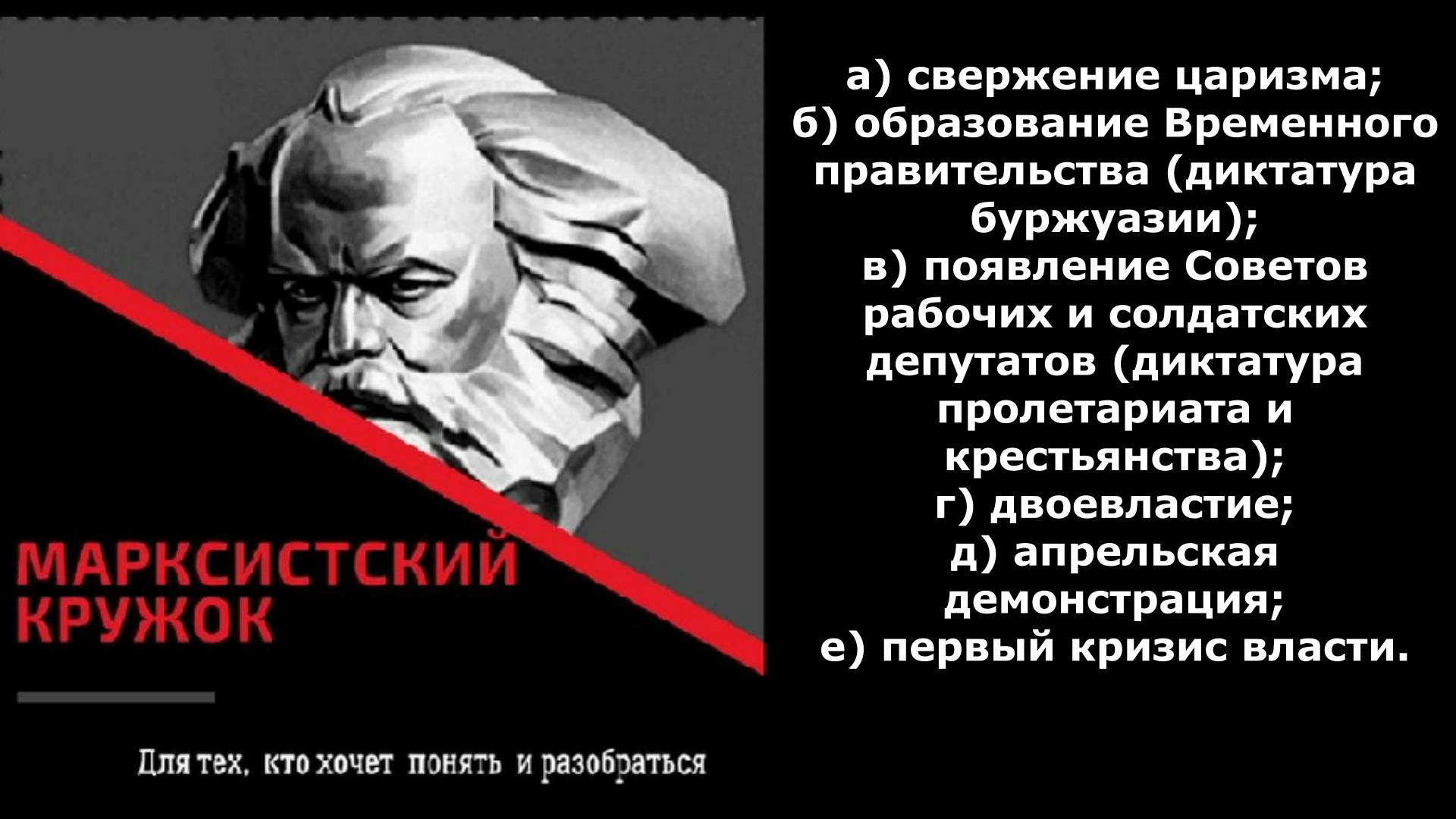 МАРКСИСТСКИЙ КРУЖОК

Для тех, кто хочет понять и разобраться

а) свержение царизма;
б) образование Временного правительства (диктатура буржуазии);
в) появление Советов рабочих и солдатских депутатов (диктатура пролетариата и крестьянства);
г) двоевластие;
д) апрельская демонстрация;
е) первый кризис власти.